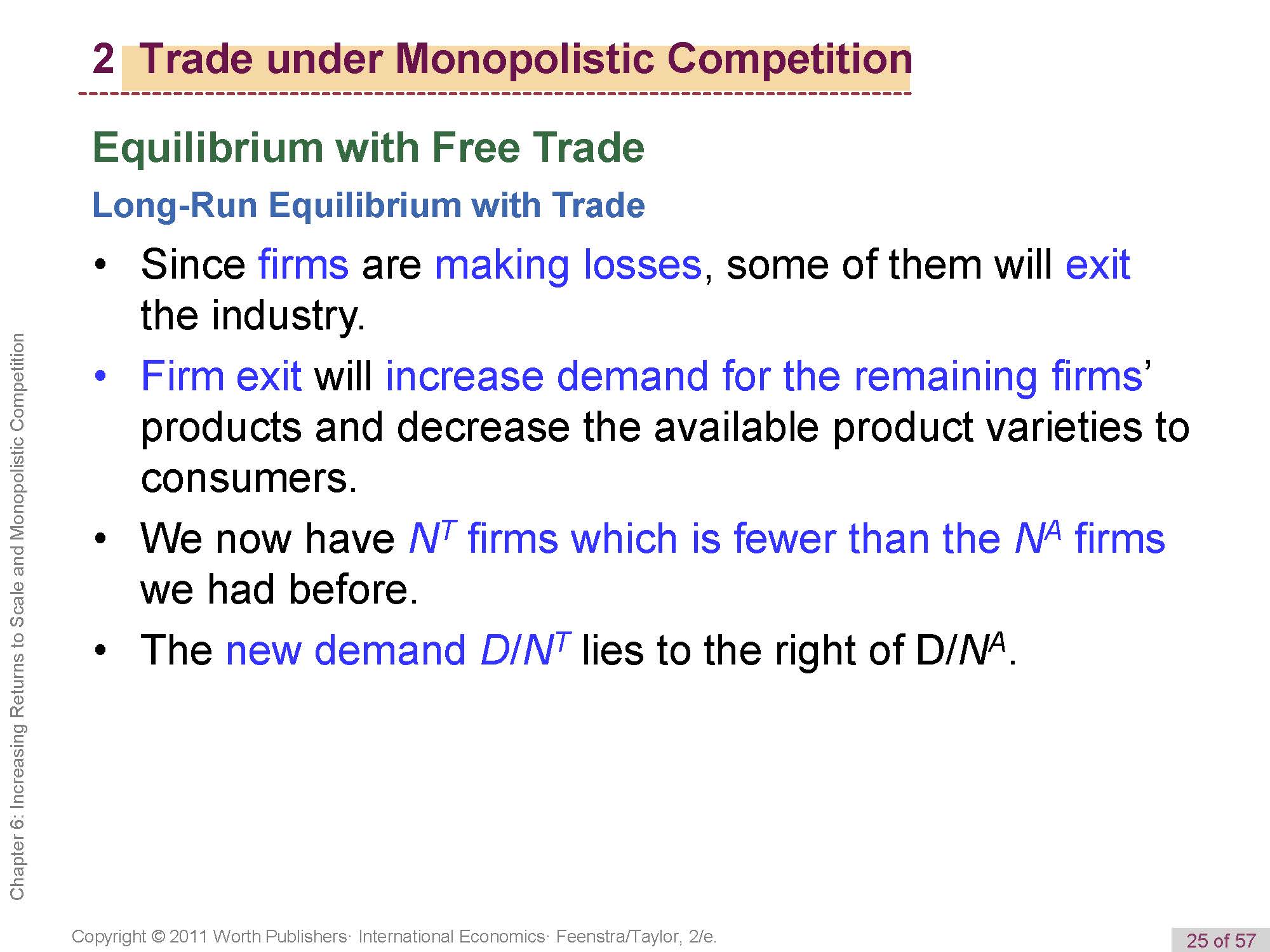 2 Trade under Monopolistic Competition

Equilibrium with Free Trade

Long-Run Equilibrium with Trade

• Since firms are making losses, some of them will exit the industry.

• Firm exit will increase demand for the remaining firms' products and decrease the available product varieties to consumers.

• We now have $N^T$ firms which is fewer than the $N^A$ firms we had before.

• The new demand $D/N^T$ lies to the right of $D/N^A$.

Chapter 6: Increasing Returns to Scale and Monopolistic Competition

Copyright © 2011 Worth Publishers· International Economics· Feenstra/Taylor, 2/e.

25 of 57